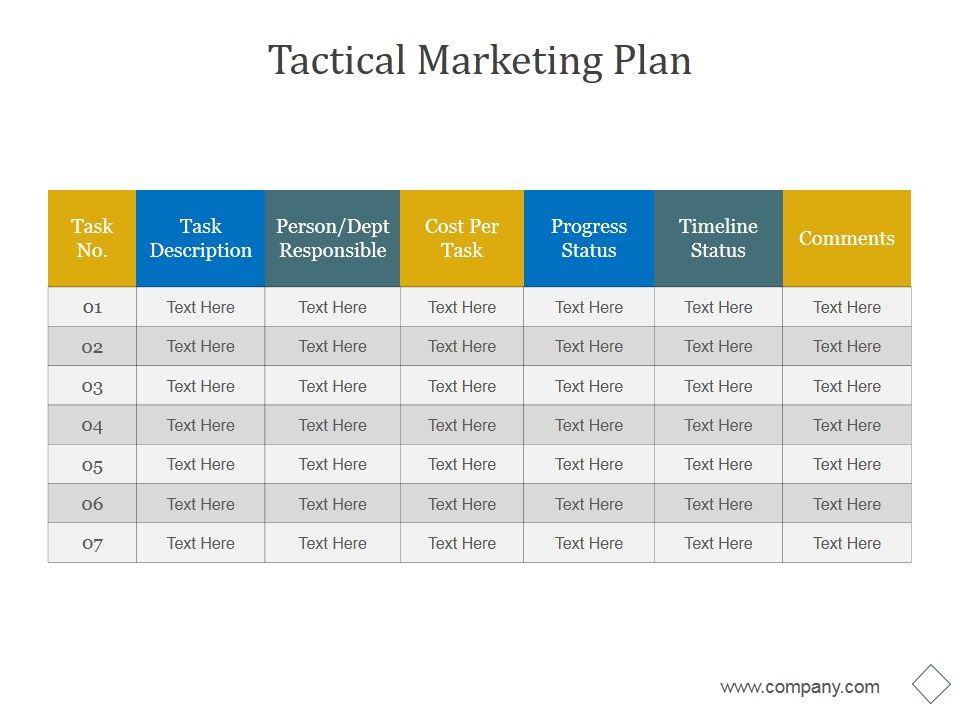 Tactical Marketing Plan

| Task No. | Task Description | Person/Dept Responsible | Cost Per Task | Progress Status | Timeline Status | Comments |
|---|---|---|---|---|---|---|
| 01 | Text Here | Text Here | Text Here | Text Here | Text Here | Text Here |
| 02 | Text Here | Text Here | Text Here | Text Here | Text Here | Text Here |
| 03 | Text Here | Text Here | Text Here | Text Here | Text Here | Text Here |
| 04 | Text Here | Text Here | Text Here | Text Here | Text Here | Text Here |
| 05 | Text Here | Text Here | Text Here | Text Here | Text Here | Text Here |
| 06 | Text Here | Text Here | Text Here | Text Here | Text Here | Text Here |
| 07 | Text Here | Text Here | Text Here | Text Here | Text Here | Text Here |

www.company.com